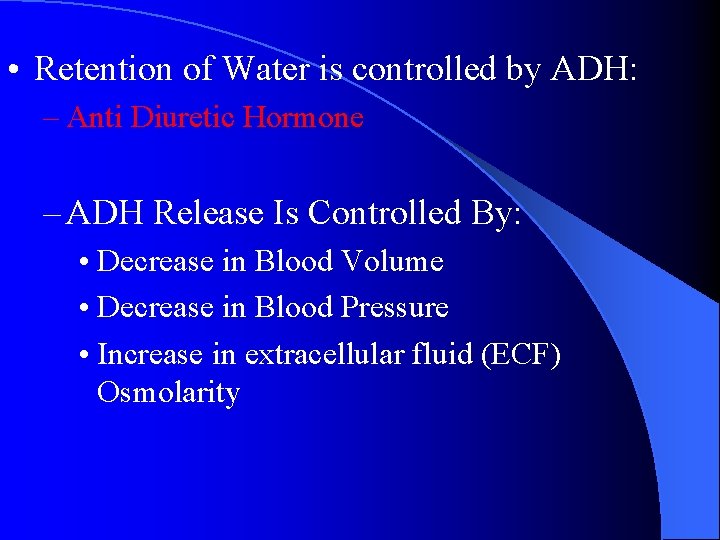 • Retention of Water is controlled by ADH:

– Anti Diuretic Hormone

– ADH Release Is Controlled By:

• Decrease in Blood Volume

• Decrease in Blood Pressure

• Increase in extracellular fluid (ECF) Osmolarity